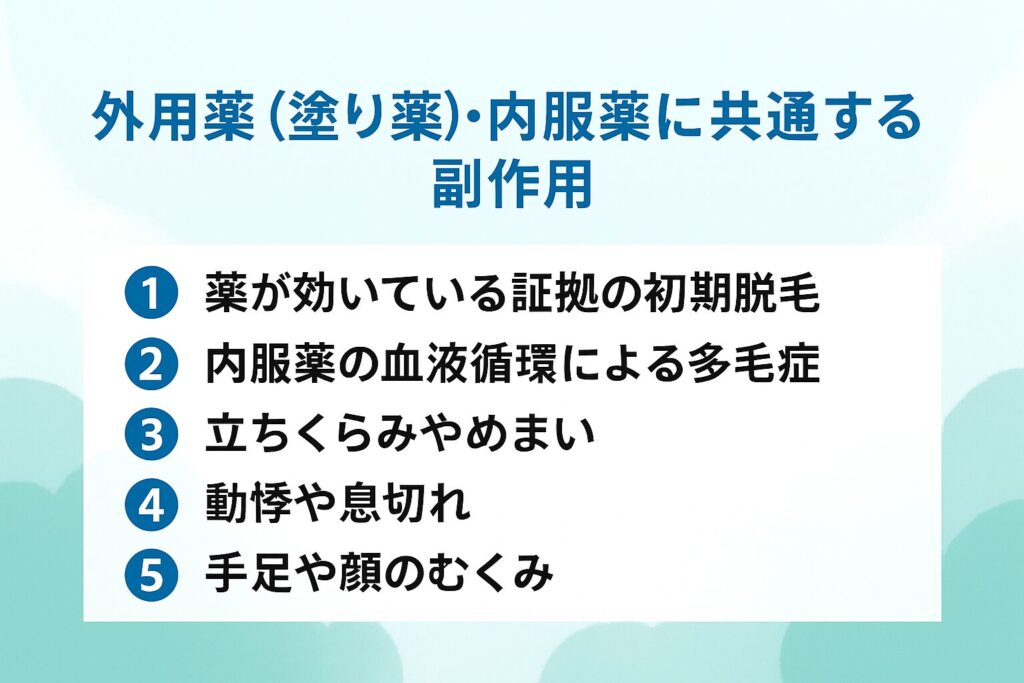 外用薬（塗り薬）・内服薬に共通する副作用

1 薬が効いている証拠の初期脱毛
2 内服薬の血液循環による多毛症
3 立ちくらみやめまい
4 動悸や息切れ
5 手足や顔のむくみ